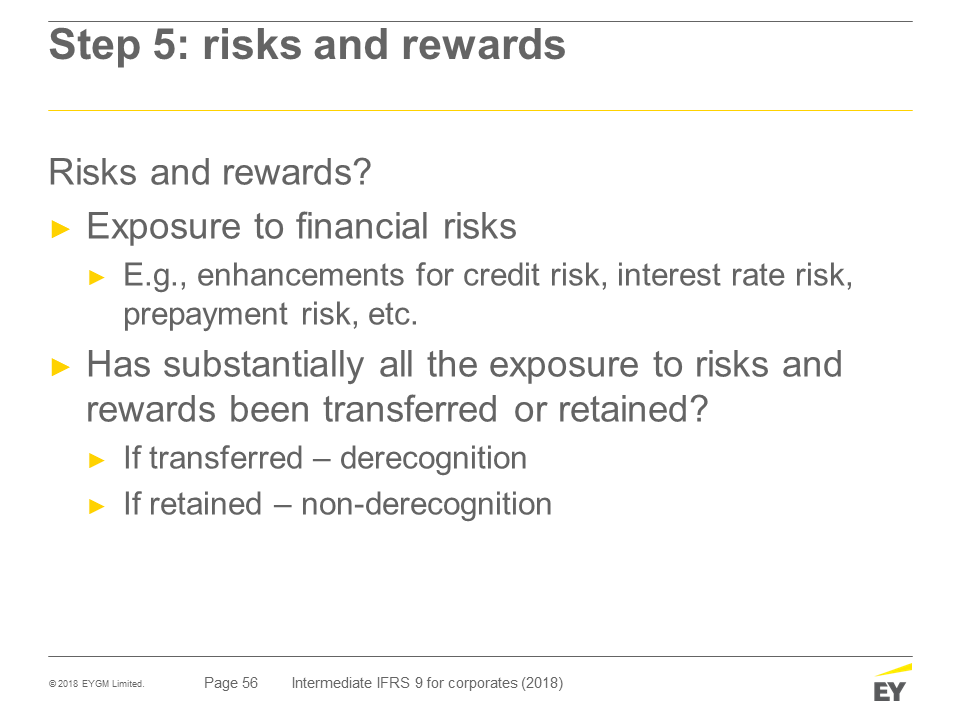 Step 5: risks and rewards

Risks and rewards?

► Exposure to financial risks

► E.g., enhancements for credit risk, interest rate risk, prepayment risk, etc.

► Has substantially all the exposure to risks and rewards been transferred or retained?

► If transferred – derecognition

► If retained – non-derecognition

© 2018 EYGM Limited. Page 56 Intermediate IFRS 9 for corporates (2018)

EY